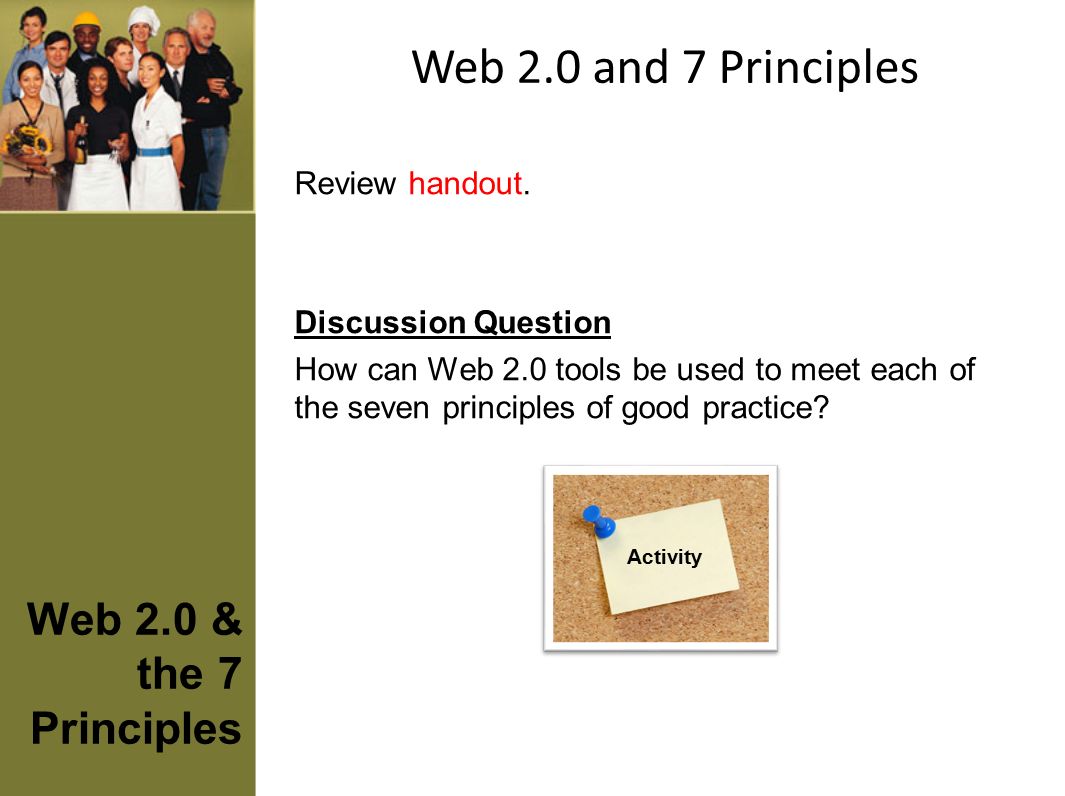 Web 2.0 and 7 Principles

Review handout.

Discussion Question

How can Web 2.0 tools be used to meet each of the seven principles of good practice?

Activity

Web 2.0 & the 7 Principles